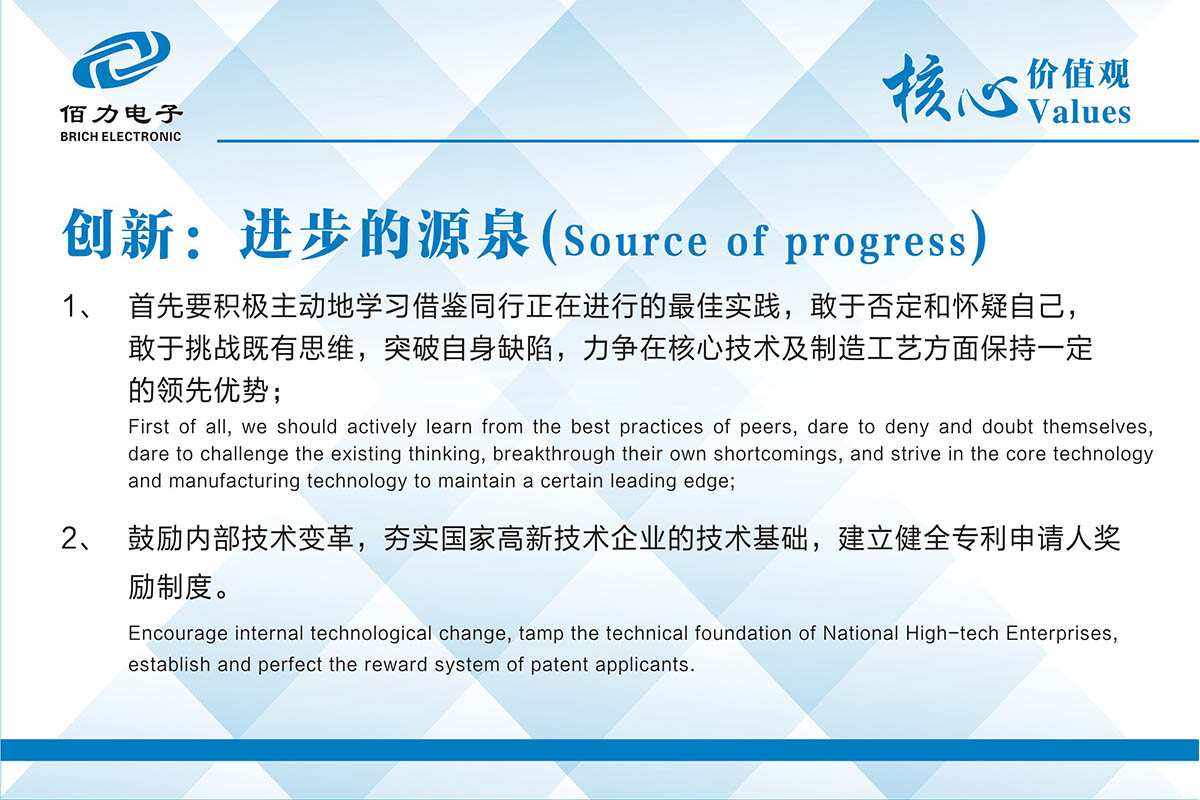 佰力电子
BRICH ELECTRONIC

核心 价值观 Values

创新：进步的源泉(Source of progress)

1、 首先要积极主动地学习借鉴同行正在进行的最佳实践，敢于否定和怀疑自己，敢于挑战既有思维，突破自身缺陷，力争在核心技术及制造工艺方面保持一定的领先优势；

First of all, we should actively learn from the best practices of peers, dare to deny and doubt themselves, dare to challenge the existing thinking, breakthrough their own shortcomings, and strive in the core technology and manufacturing technology to maintain a certain leading edge;

2、 鼓励内部技术变革，夯实国家高新技术企业的技术基础，建立健全专利申请人奖励制度。

Encourage internal technological change, tamp the technical foundation of National High-tech Enterprises, establish and perfect the reward system of patent applicants.